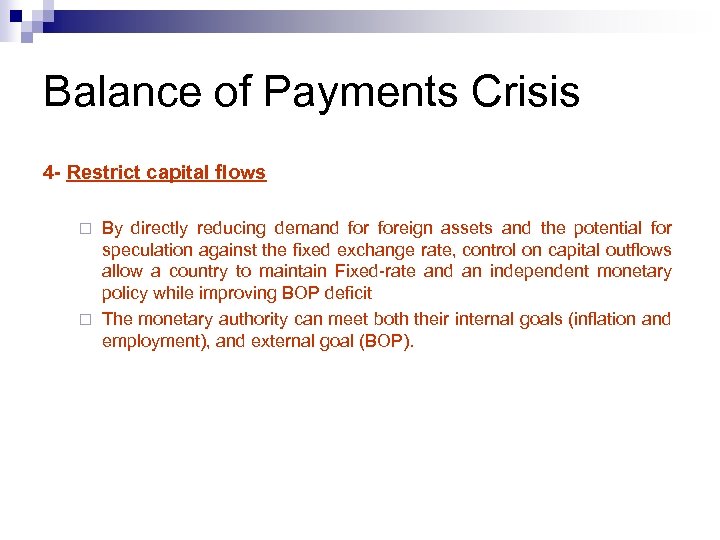 Balance of Payments Crisis

4- Restrict capital flows

□ By directly reducing demand for foreign assets and the potential for speculation against the fixed exchange rate, control on capital outflows allow a country to maintain Fixed-rate and an independent monetary policy while improving BOP deficit

□ The monetary authority can meet both their internal goals (inflation and employment), and external goal (BOP).